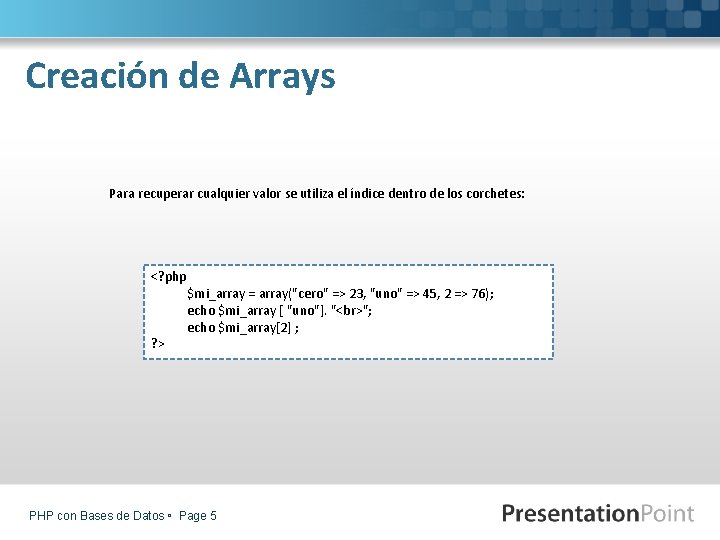 Creación de Arrays

Para recuperar cualquier valor se utiliza el índice dentro de los corchetes:

<?php
$mi_array = array("cero" => 23, "uno" => 45, 2 => 76);
echo $mi_array [ "uno"]. "<br>";
echo $mi_array[2] ;
?>

PHP con Bases de Datos • Page 5

PresentationPoint